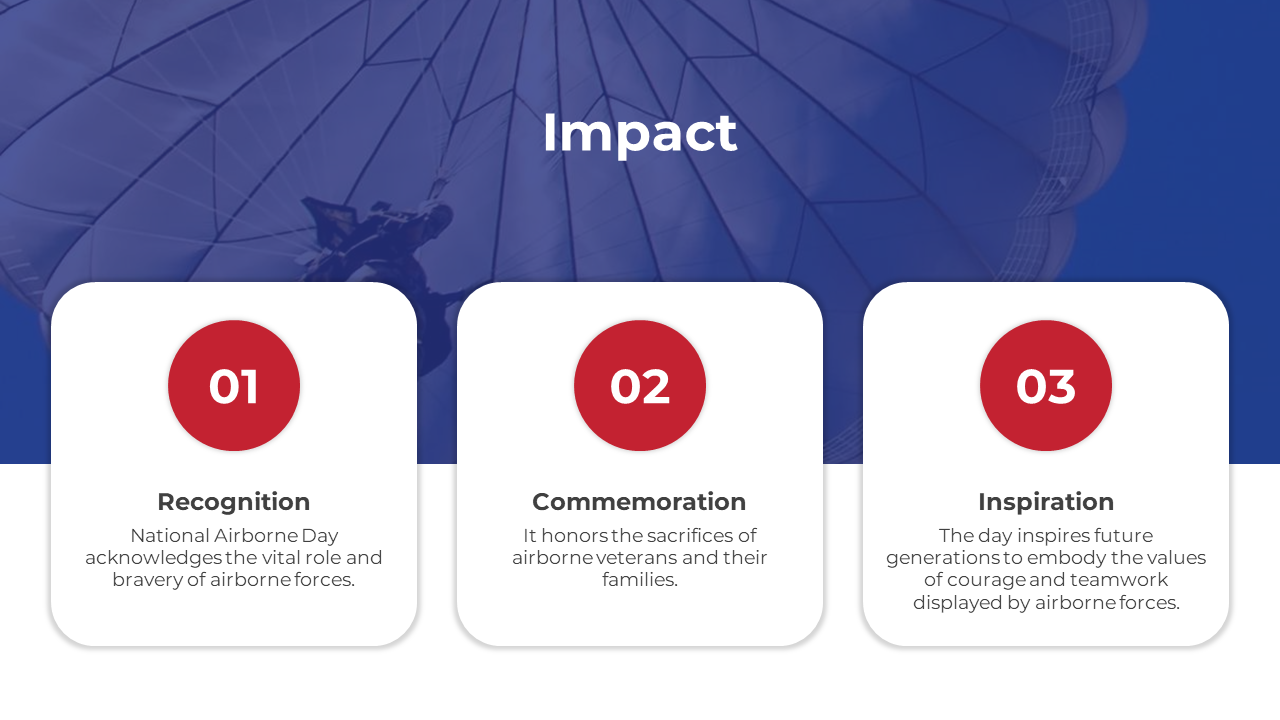 Impact

01

Recognition

National Airborne Day acknowledges the vital role and bravery of airborne forces.

02

Commemoration

It honors the sacrifices of airborne veterans and their families.

03

Inspiration

The day inspires future generations to embody the values of courage and teamwork displayed by airborne forces.